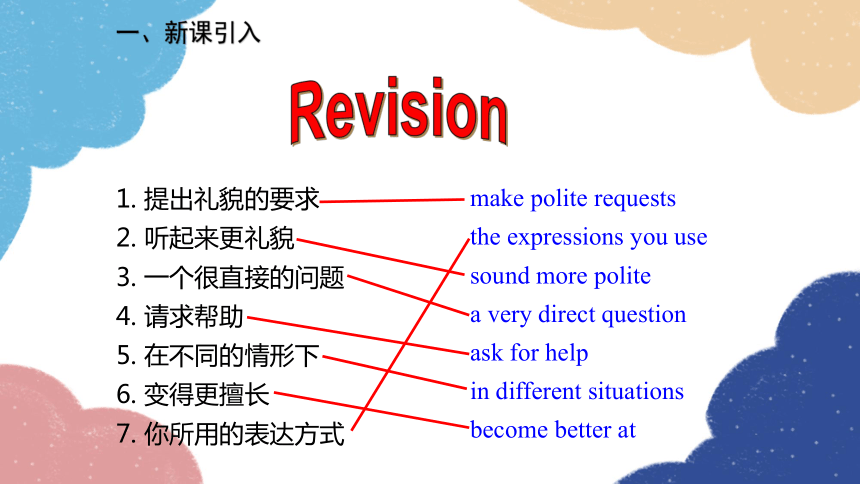 一、新课引入

Revision

1. 提出礼貌的要求
2. 听起来更礼貌
3. 一个很直接的问题
4. 请求帮助
5. 在不同的情形下
6. 变得更擅长
7. 你所用的表达方式

make polite requests
the expressions you use
sound more polite
a very direct question
ask for help
in different situations
become better at